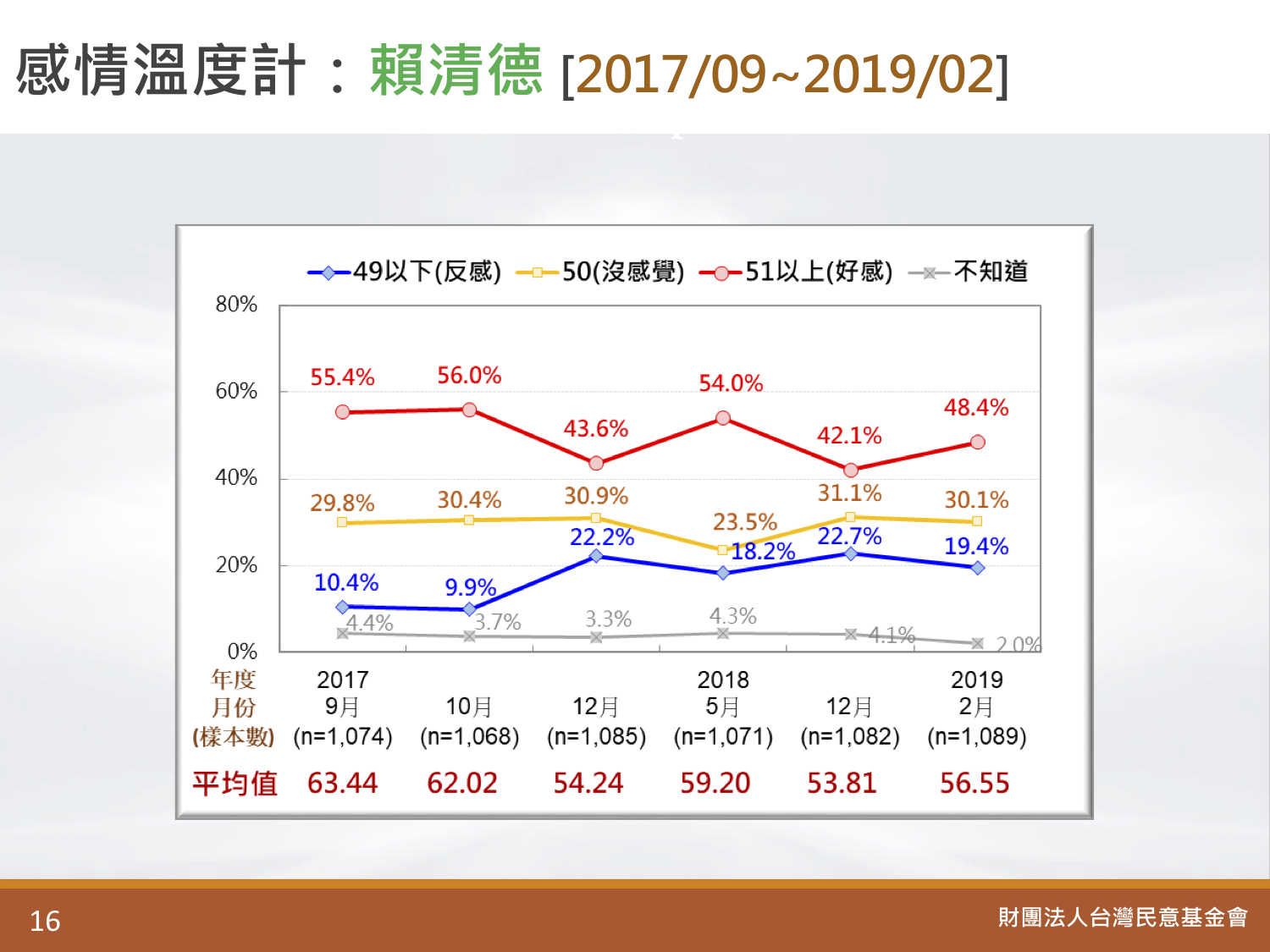 感情溫度計：賴清德 [2017/09~2019/02]

49以下(反感) 50(沒感覺) 51以上(好感) 不知道

80%
60%
40%
20%
0%

55.4% 56.0% 43.6% 54.0% 42.1% 48.4%
29.8% 30.4% 30.9% 23.5% 31.1% 30.1%
10.4% 9.9% 22.2% 18.2% 22.7% 19.4%
4.4% 3.7% 3.3% 4.3% 4.1% 2.0%

| 年度 | 2017 | | | 2018 | | 2019 |
|---|---|---|---|---|---|---|
| 月份 | 9月 | 10月 | 12月 | 5月 | 12月 | 2月 |
| (樣本數) | (n=1,074) | (n=1,068) | (n=1,085) | (n=1,071) | (n=1,082) | (n=1,089) |
| 平均值 | 63.44 | 62.02 | 54.24 | 59.20 | 53.81 | 56.55 |

16

財團法人台灣民意基金會